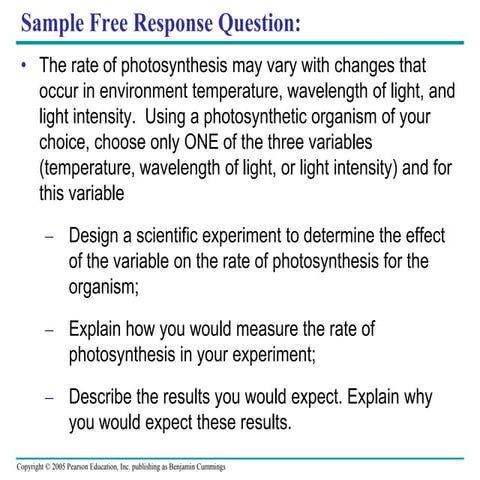 Sample Free Response Question:

• The rate of photosynthesis may vary with changes that occur in environment temperature, wavelength of light, and light intensity. Using a photosynthetic organism of your choice, choose only ONE of the three variables (temperature, wavelength of light, or light intensity) and for this variable

– Design a scientific experiment to determine the effect of the variable on the rate of photosynthesis for the organism;

– Explain how you would measure the rate of photosynthesis in your experiment;

– Describe the results you would expect. Explain why you would expect these results.

Copyright © 2005 Pearson Education, Inc. publishing as Benjamin Cummings